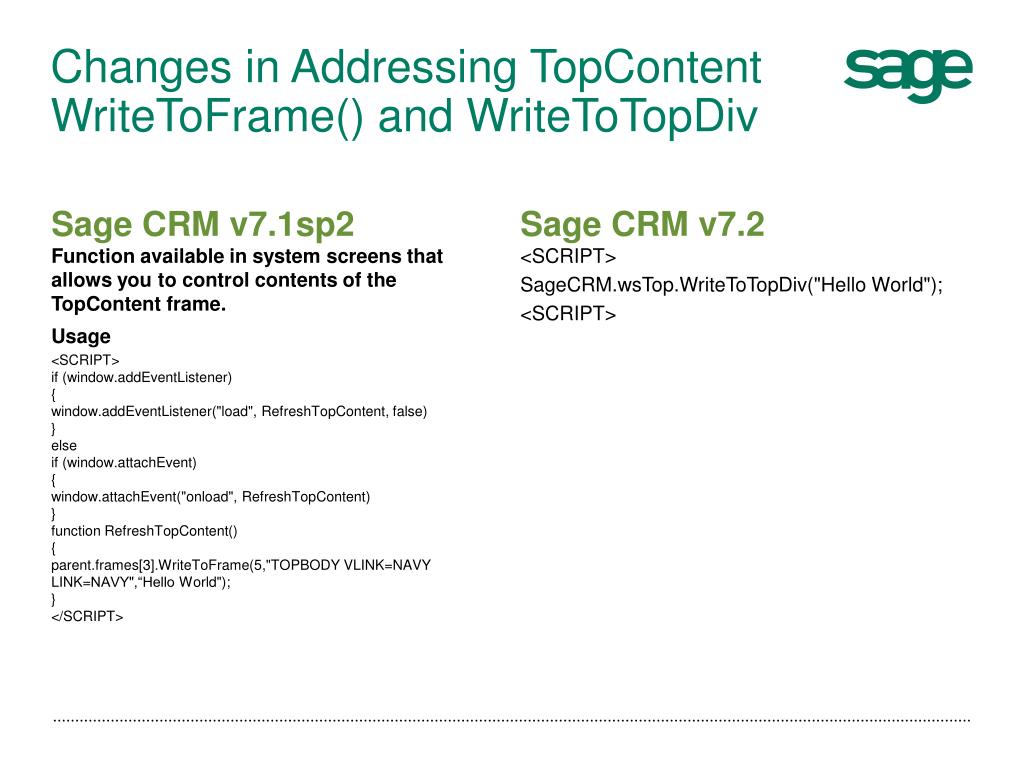 Changes in Addressing TopContent WriteToFrame() and WriteToTopDiv

sage

Sage CRM v7.1sp2

Function available in system screens that allows you to control contents of the TopContent frame.

Usage

<SCRIPT>
if (window.addEventListener)
{
window.addEventListener("load", RefreshTopContent, false)
}
else
if (window.attachEvent)
{
window.attachEvent("onload", RefreshTopContent)
}
function RefreshTopContent()
{
parent.frames[3].WriteToFrame(5,"TOPBODY VLINK=NAVY LINK=NAVY",“Hello World");
}
</SCRIPT>

Sage CRM v7.2

<SCRIPT>
SageCRM.wsTop.WriteToTopDiv("Hello World");
<SCRIPT>